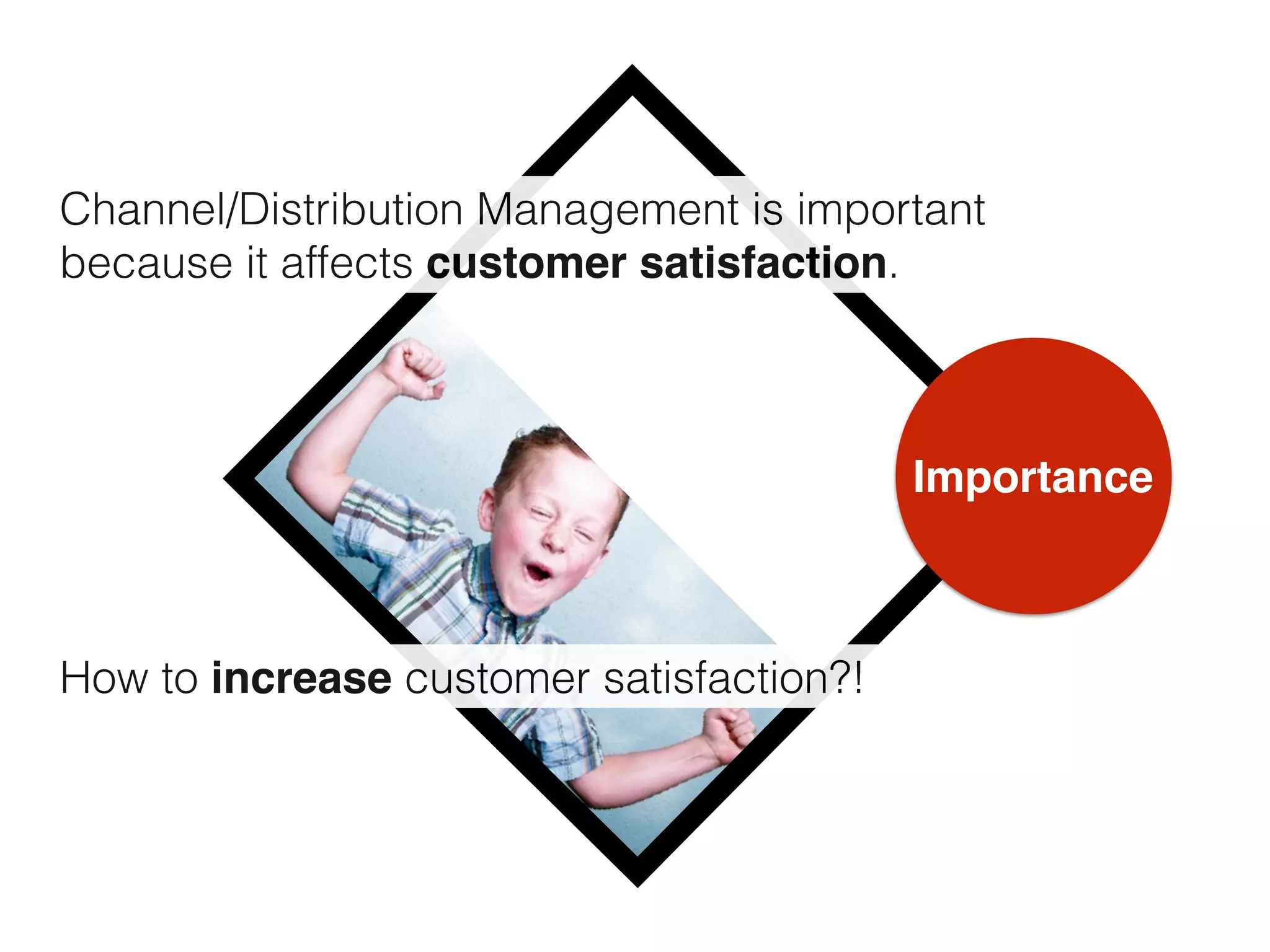 Channel/Distribution Management is important because it affects customer satisfaction.

Importance

How to increase customer satisfaction?!